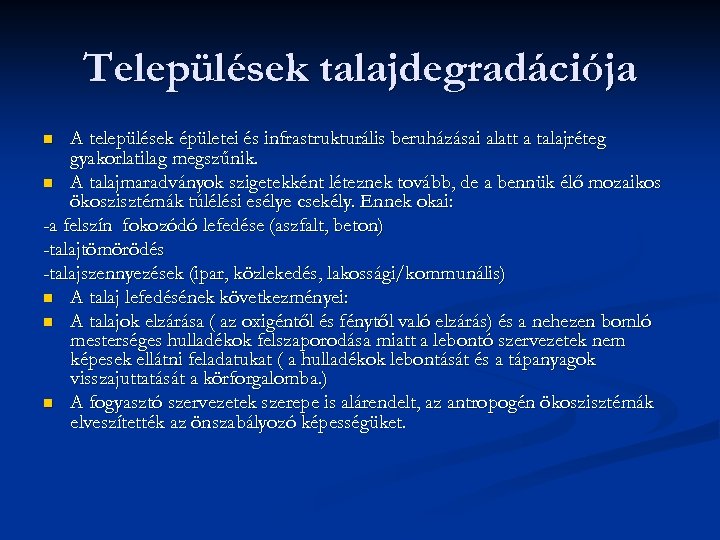 Települések talajdegradációja

A települések épületei és infrastrukturális beruházásai alatt a talajréteg gyakorlatilag megszűnik.

A talajmaradványok szigetekként léteznek tovább, de a bennük élő mozaikos ökoszisztémák túlélési esélye csekély. Ennek okai:

-a felszín fokozódó lefedése (aszfalt, beton)

-talajtömörödés

-talajszennyezések (ipar, közlekedés, lakossági/kommunális)

A talaj lefedésének következményei:

A talajok elzárása ( az oxigéntől és fénytől való elzárás) és a nehezen bomló mesterséges hulladékok felszaporodása miatt a lebontó szervezetek nem képesek ellátni feladatukat ( a hulladékok lebontását és a tápanyagok visszajuttatását a körforgalomba.)

A fogyasztó szervezetek szerepe is alárendelt, az antropogén ökoszisztémák elveszítették az önszabályozó képességüket.